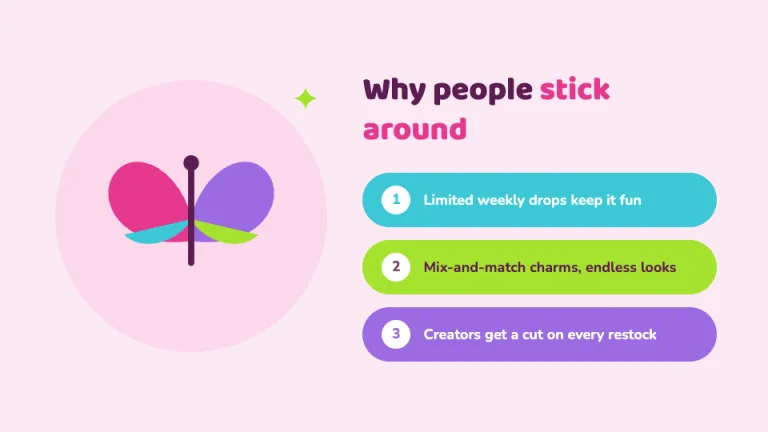 Why people stick around

1 Limited weekly drops keep it fun

2 Mix-and-match charms, endless looks

3 Creators get a cut on every restock